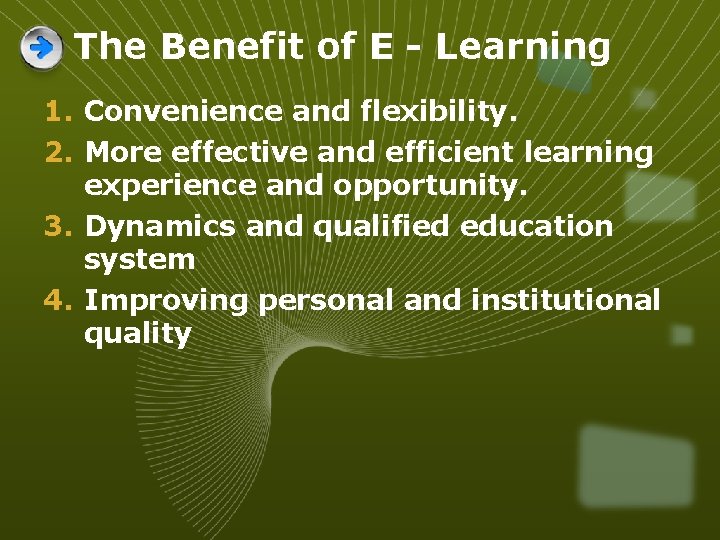 The Benefit of E - Learning

1. Convenience and flexibility.
2. More effective and efficient learning experience and opportunity.
3. Dynamics and qualified education system
4. Improving personal and institutional quality